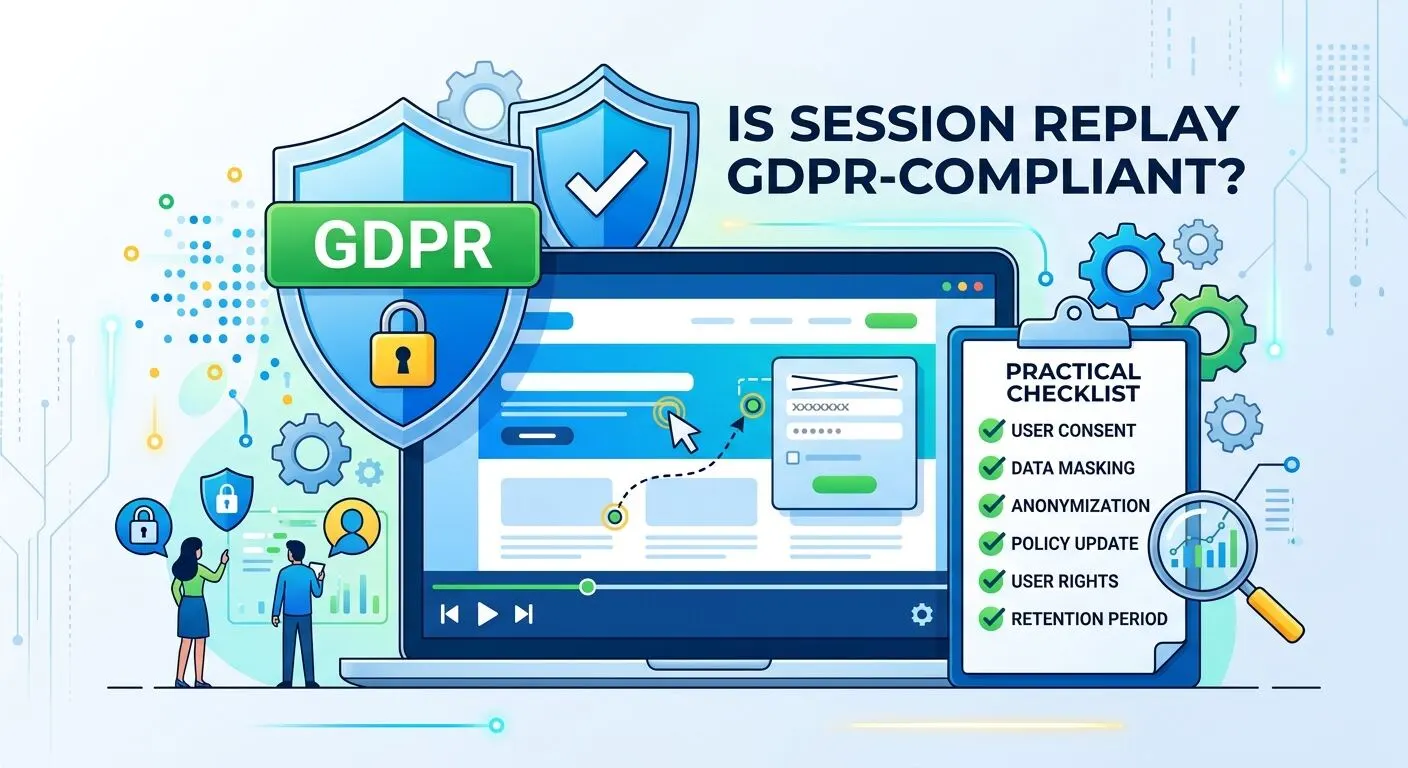 IS SESSION REPLAY GDPR-COMPLIANT?

GDPR

XXXXXXX

PRACTICAL CHECKLIST
USER CONSENT
DATA MASKING
ANONYMIZATION
POLICY UPDATE
USER RIGHTS
RETENTION PERIOD